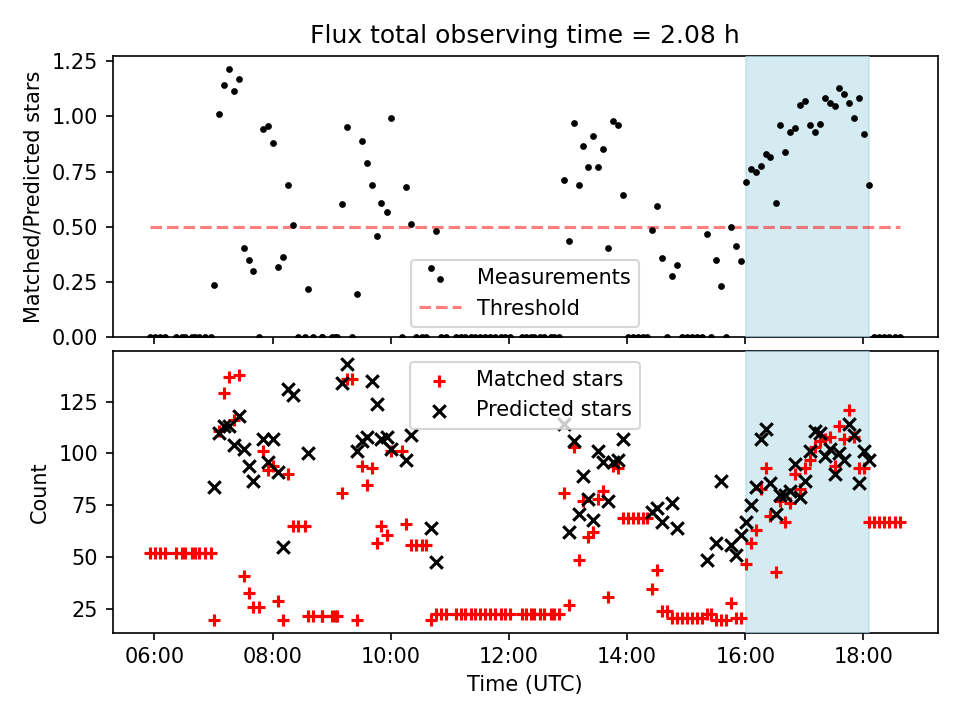 Flux total observing time = 2.08 h

Matched/Predicted stars

1.25
1.00
0.75
0.50
0.25
0.00

Measurements
Threshold

Count

125
100
75
50
25

Matched stars
Predicted stars

06:00
08:00
10:00
12:00
14:00
16:00
18:00

Time (UTC)